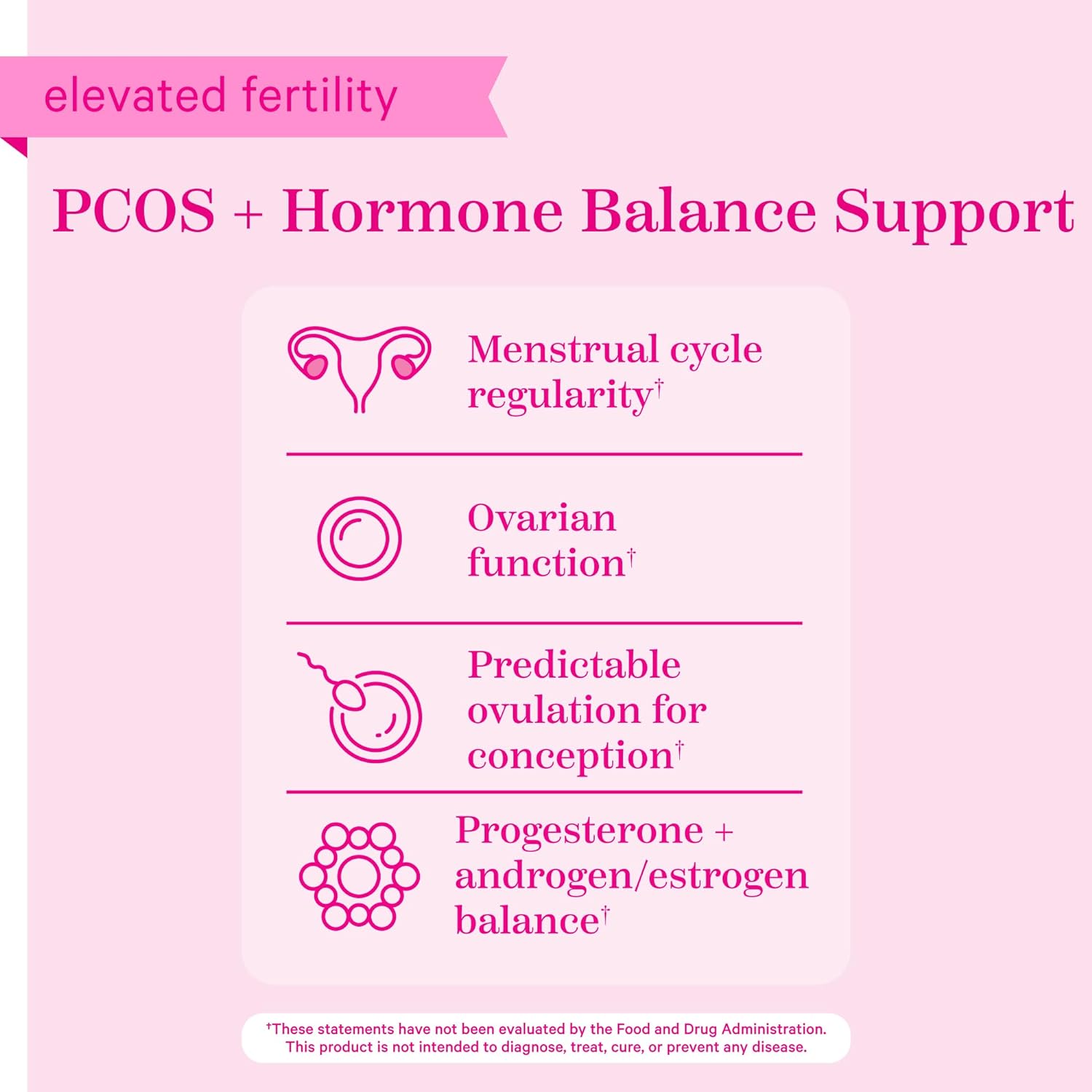 elevated fertility

PCOS + Hormone Balance Support

Menstrual cycle regularity†

Ovarian function†

Predictable ovulation for conception†

Progesterone + androgen/estrogen balance†

†These statements have not been evaluated by the Food and Drug Administration. This product is not intended to diagnose, treat, cure, or prevent any disease.